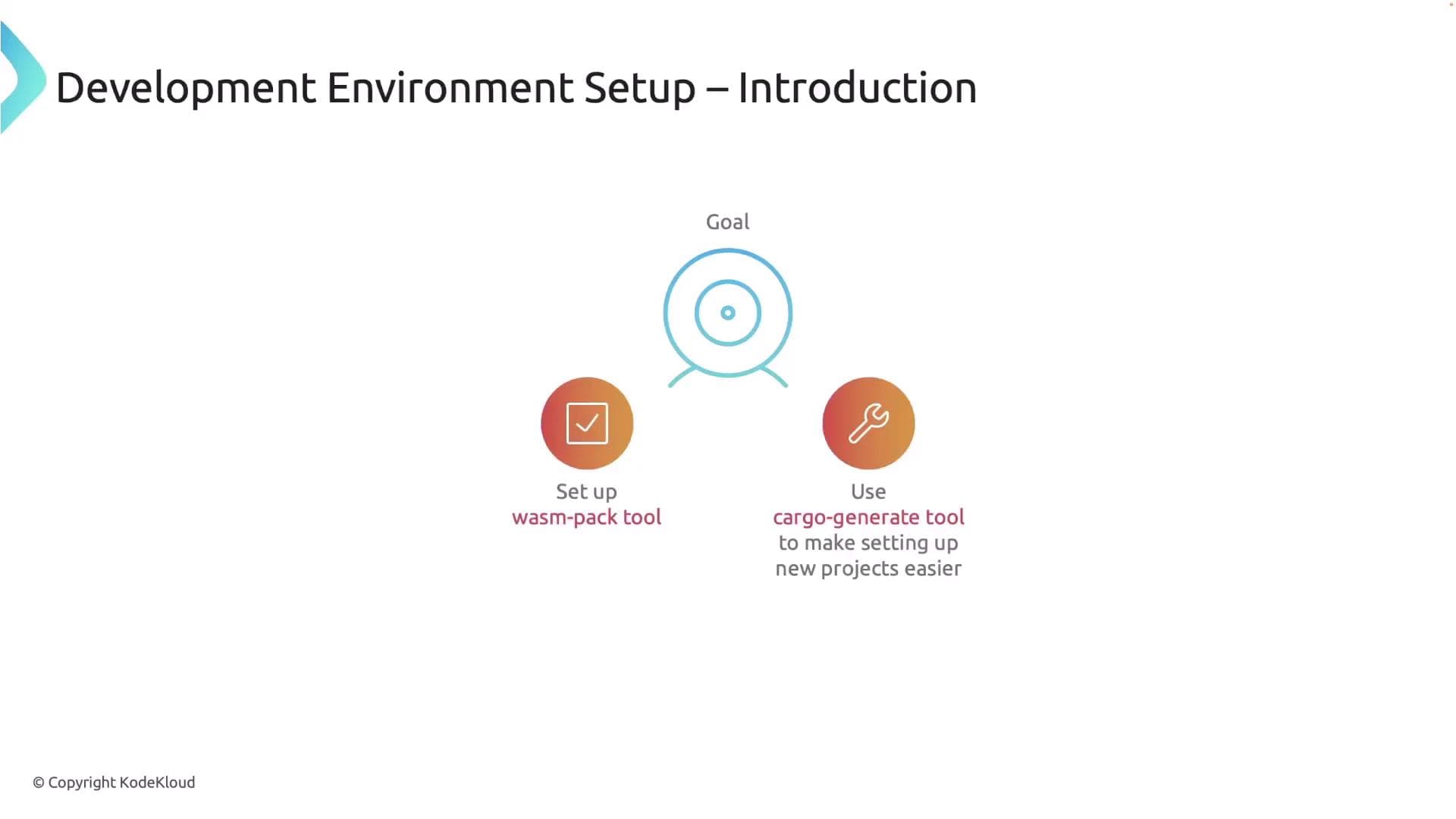 Development Environment Setup – Introduction

Goal

Set up
wasm-pack tool

Use
cargo-generate tool
to make setting up
new projects easier

© Copyright KodeKloud